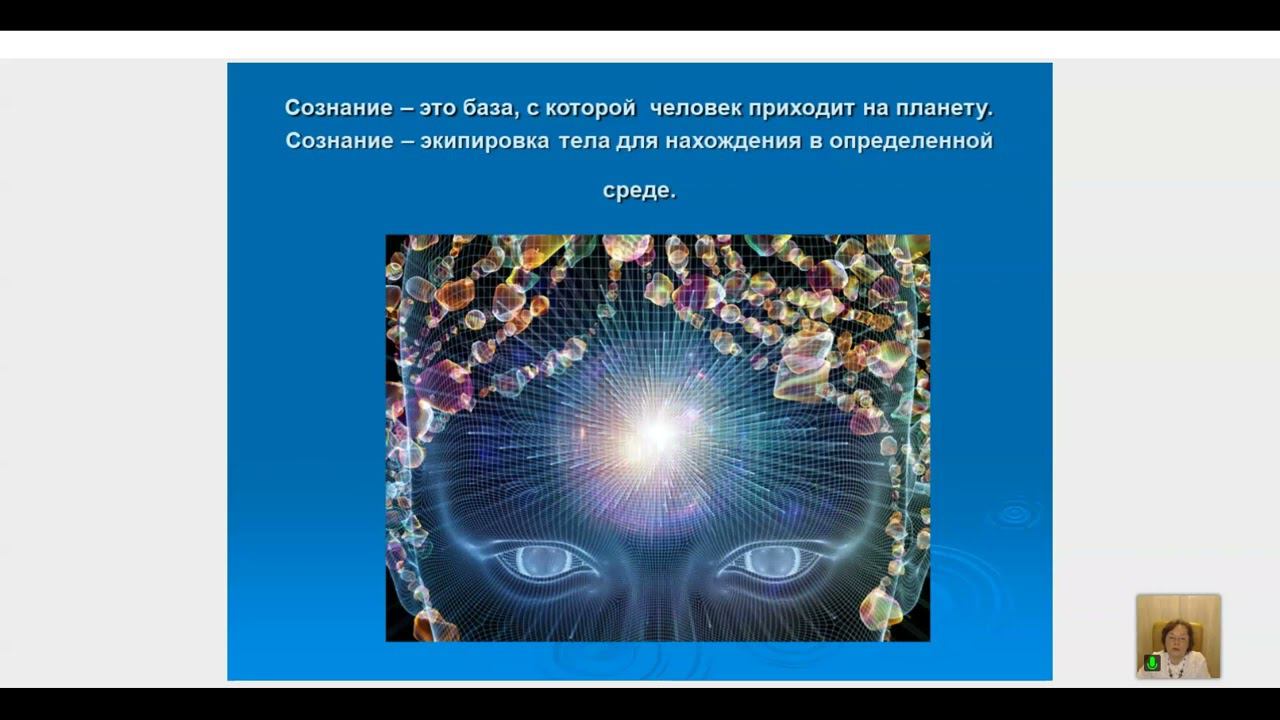 Сознание – это база, с которой человек приходит на планету. Сознание – экипировка тела для нахождения в определенной среде.